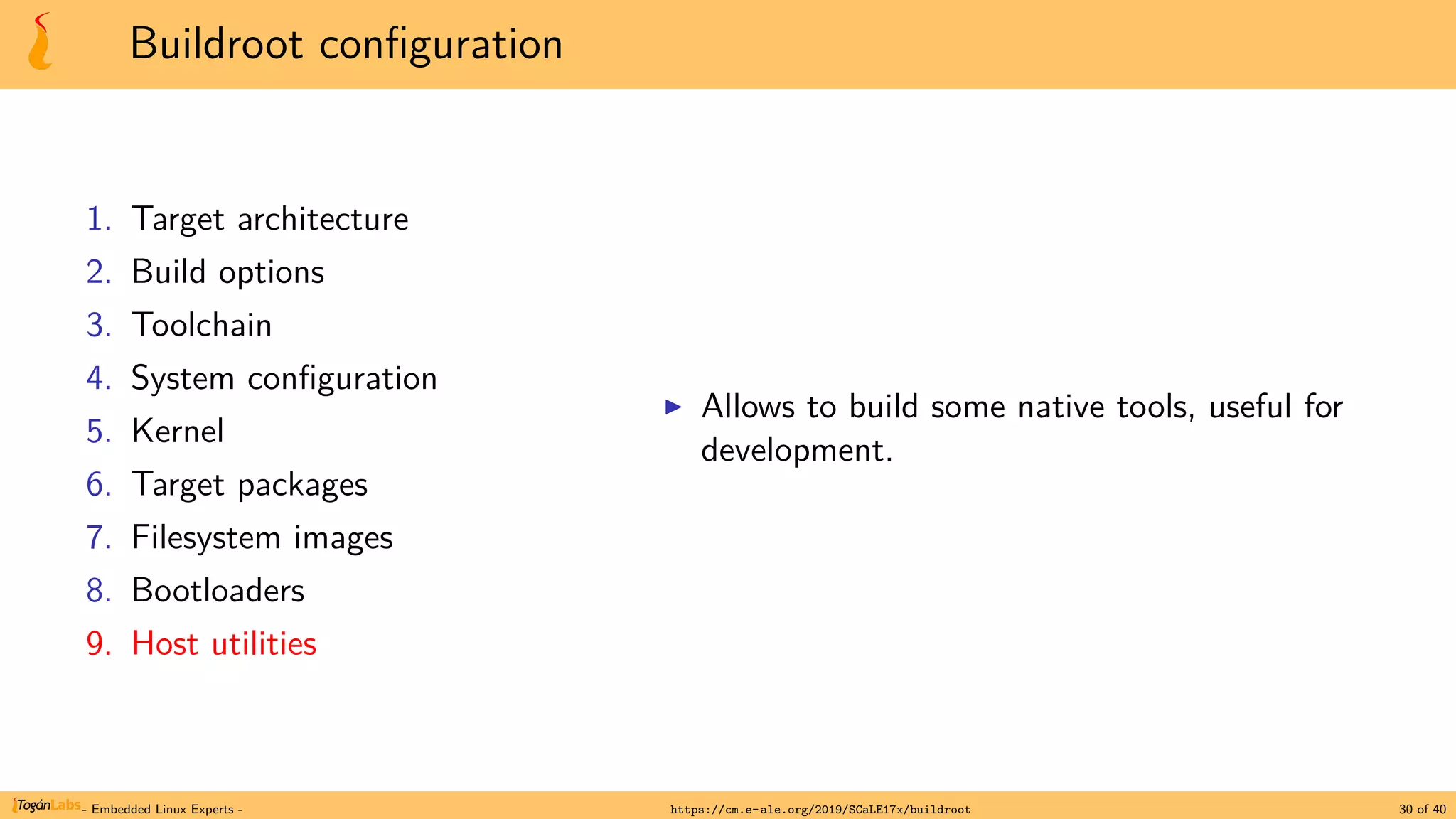 Buildroot configuration

1. Target architecture
2. Build options
3. Toolchain
4. System configuration
5. Kernel
6. Target packages
7. Filesystem images
8. Bootloaders
9. Host utilities

▶ Allows to build some native tools, useful for development.

TogánLabs - Embedded Linux Experts - https://cm.e-ale.org/2019/SCaLE17x/buildroot 30 of 40